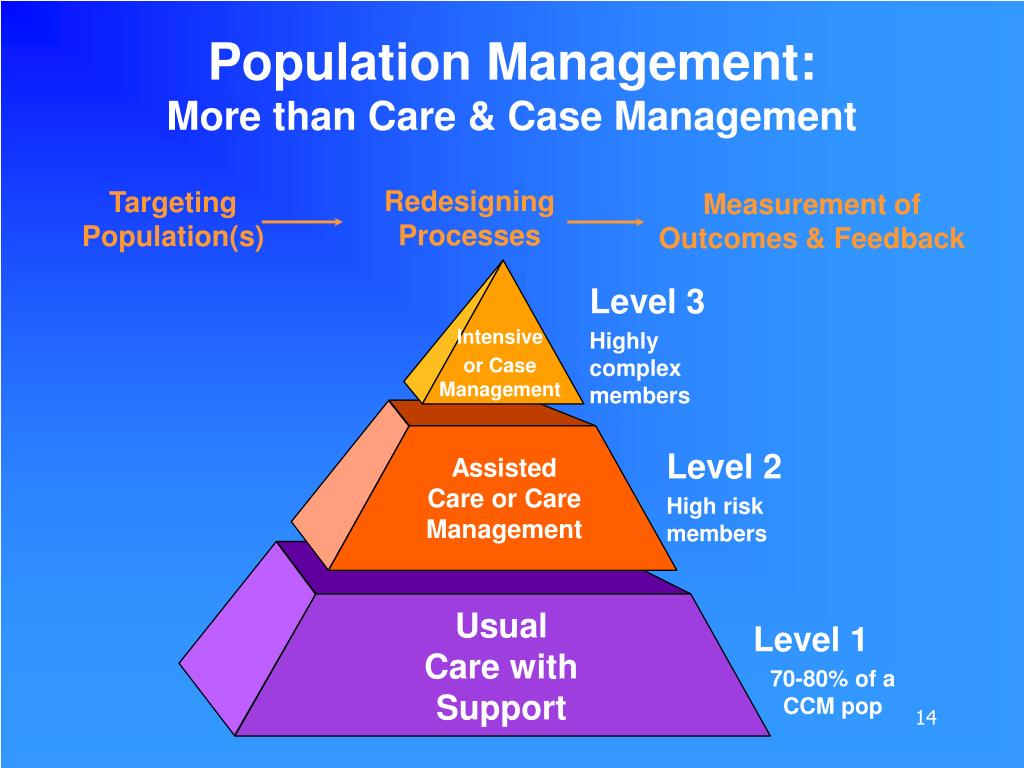 Population Management:
More than Care & Case Management

Targeting Population(s)

Redesigning Processes

Measurement of Outcomes & Feedback

Intensive or Case Management

Level 3
Highly complex members

Assisted Care or Care Management

Level 2
High risk members

Usual Care with Support

Level 1
70-80% of a CCM pop

14